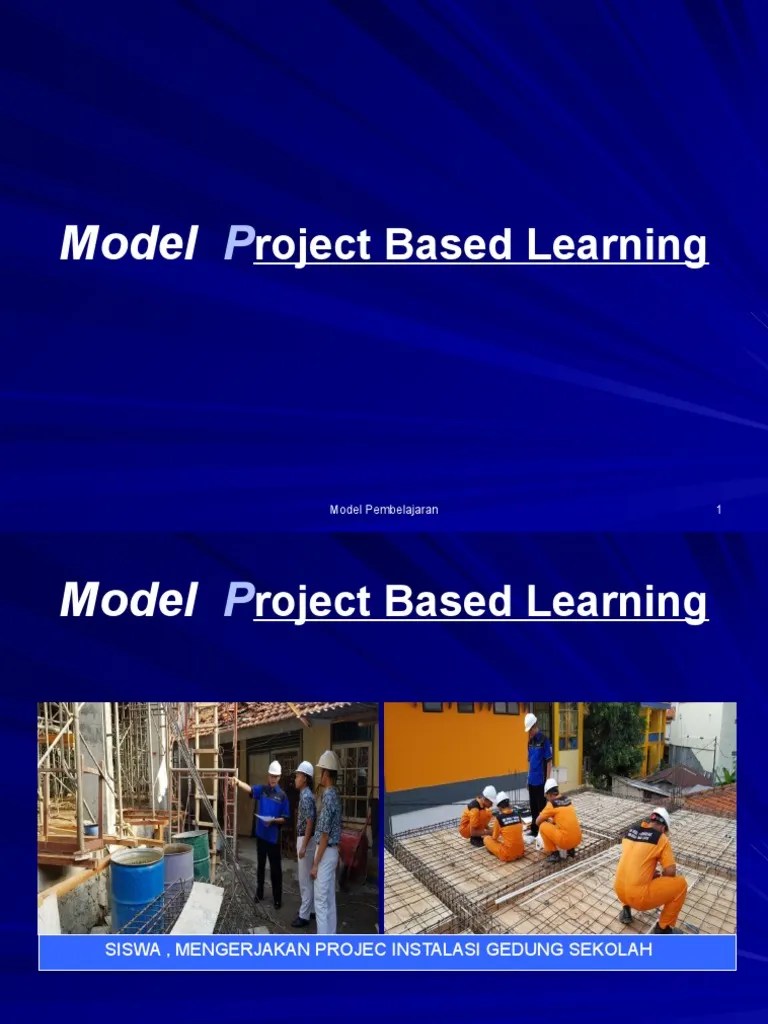 Model Project Based Learning

Model Pembelajaran

1

Model Project Based Learning

SISWA , MENGERJAKAN PROJEC INSTALASI GEDUNG SEKOLAH